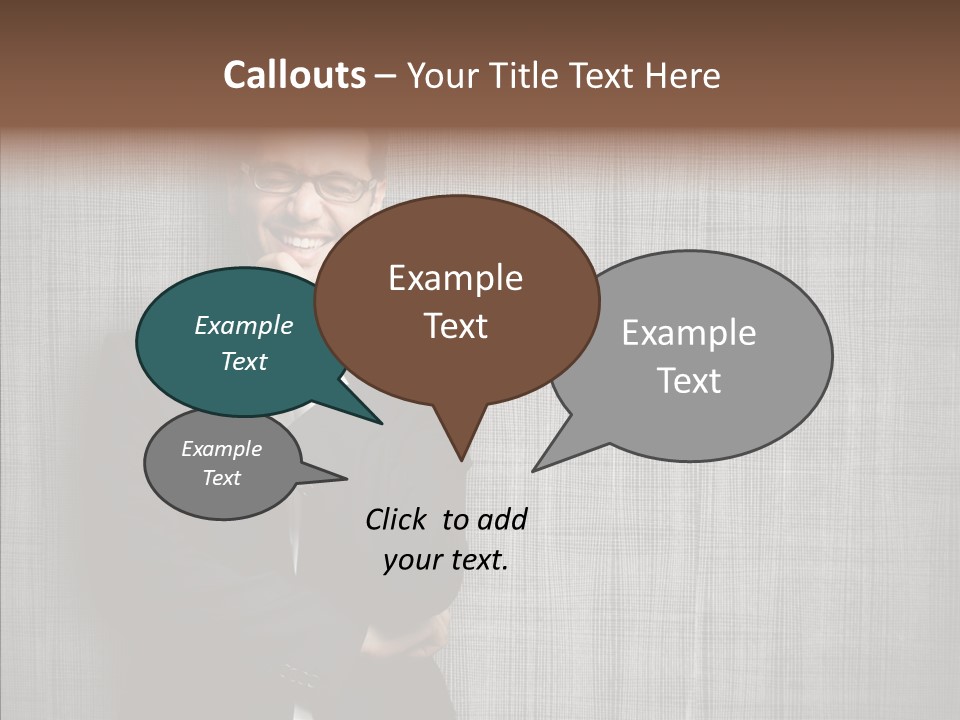 Callouts – Your Title Text Here

Example Text

Example Text

Example Text

Example Text

Click to add your text.